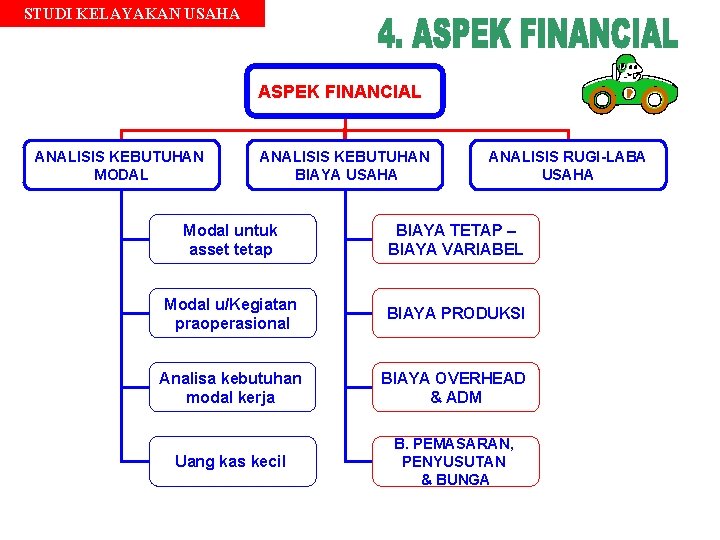 STUDI KELAYAKAN USAHA

4. ASPEK FINANCIAL

ASPEK FINANCIAL

ANALISIS KEBUTUHAN MODAL

ANALISIS KEBUTUHAN BIAYA USAHA

ANALISIS RUGI-LABA USAHA

Modal untuk asset tetap

Modal u/Kegiatan praoperasional

Analisa kebutuhan modal kerja

Uang kas kecil

BIAYA TETAP – BIAYA VARIABEL

BIAYA PRODUKSI

BIAYA OVERHEAD & ADM

B. PEMASARAN, PENYUSUTAN & BUNGA